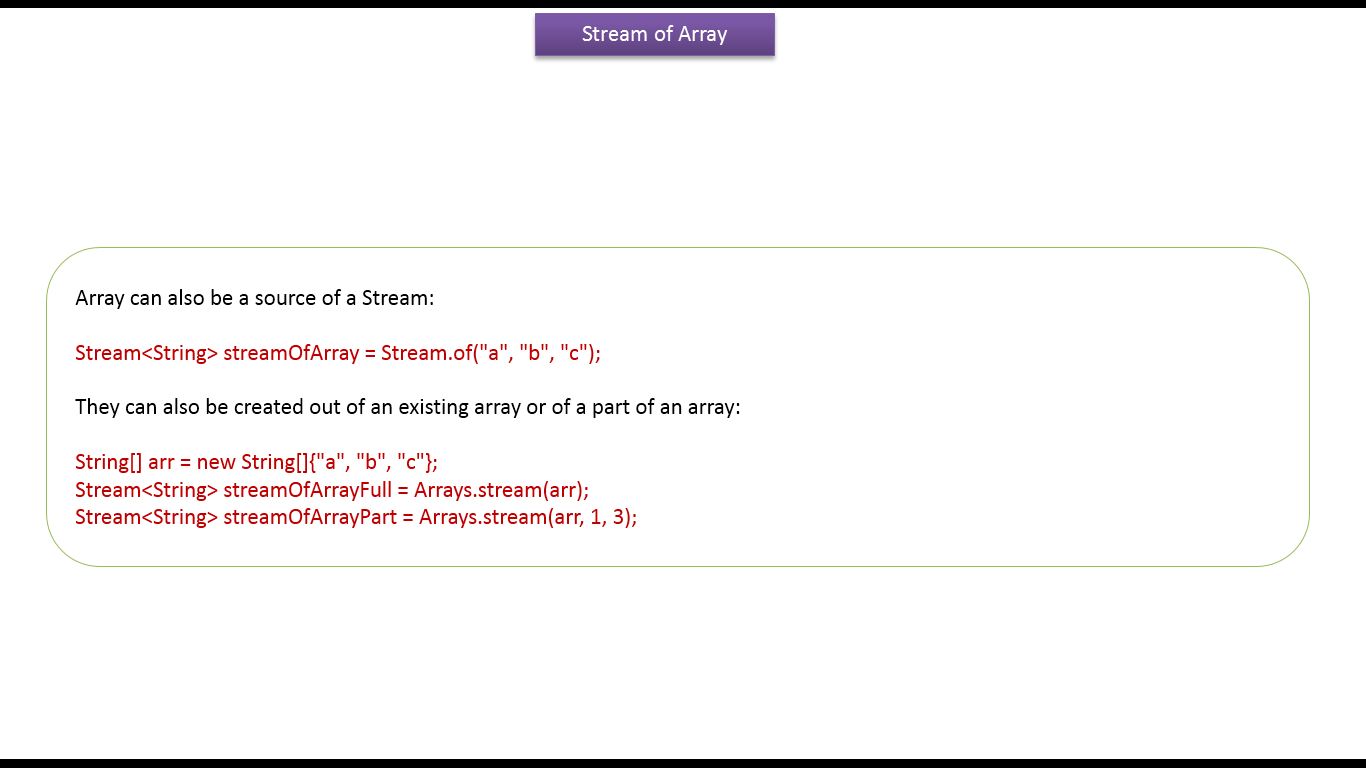 Stream of Array

Array can also be a source of a Stream:

Stream<String> streamOfArray = Stream.of("a", "b", "c");

They can also be created out of an existing array or of a part of an array:

String[] arr = new String[]{"a", "b", "c"};
Stream<String> streamOfArrayFull = Arrays.stream(arr);
Stream<String> streamOfArrayPart = Arrays.stream(arr, 1, 3);